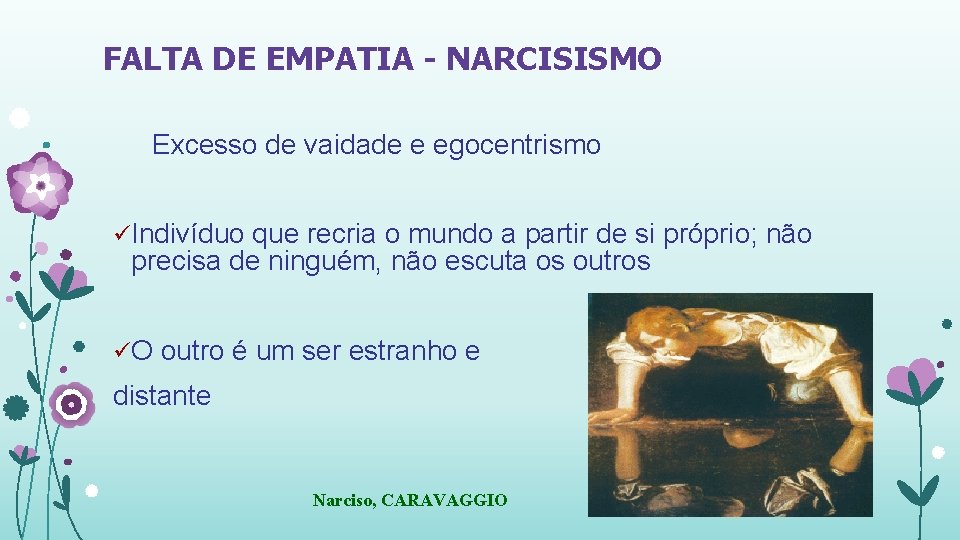 FALTA DE EMPATIA - NARCISISMO

Excesso de vaidade e egocentrismo

✓Indivíduo que recria o mundo a partir de si próprio; não precisa de ninguém, não escuta os outros

✓O outro é um ser estranho e distante

Narciso, CARAVAGGIO